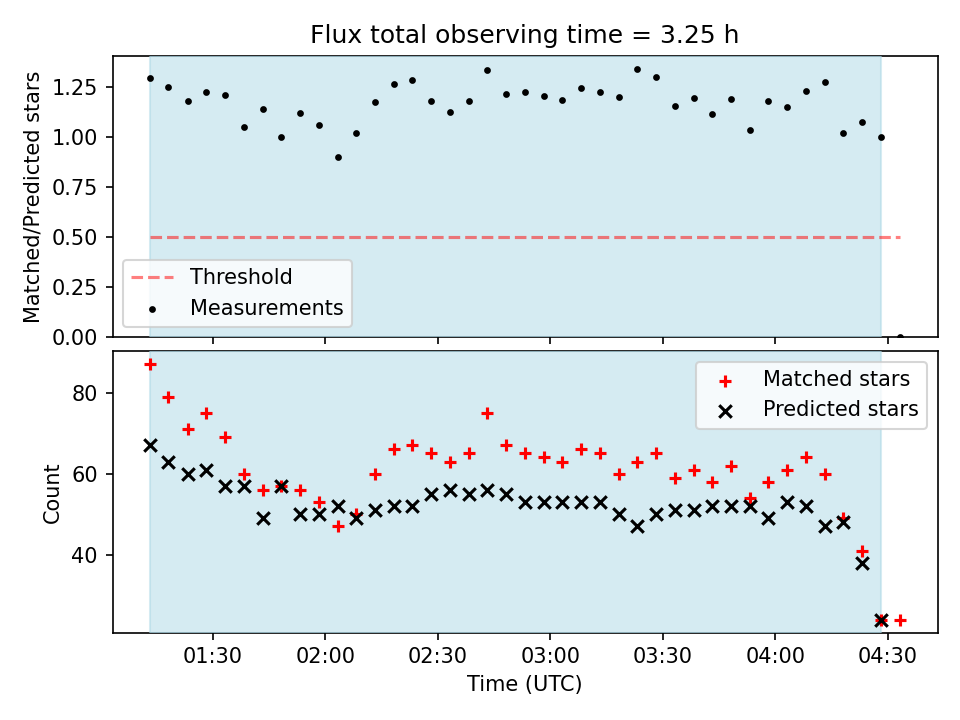 Flux total observing time = 3.25 h

Matched/Predicted stars

1.25
1.00
0.75
0.50
0.25
0.00

Threshold
Measurements

Count

80
60
40

Matched stars
Predicted stars

01:30
02:00
02:30
03:00
03:30
04:00
04:30

Time (UTC)